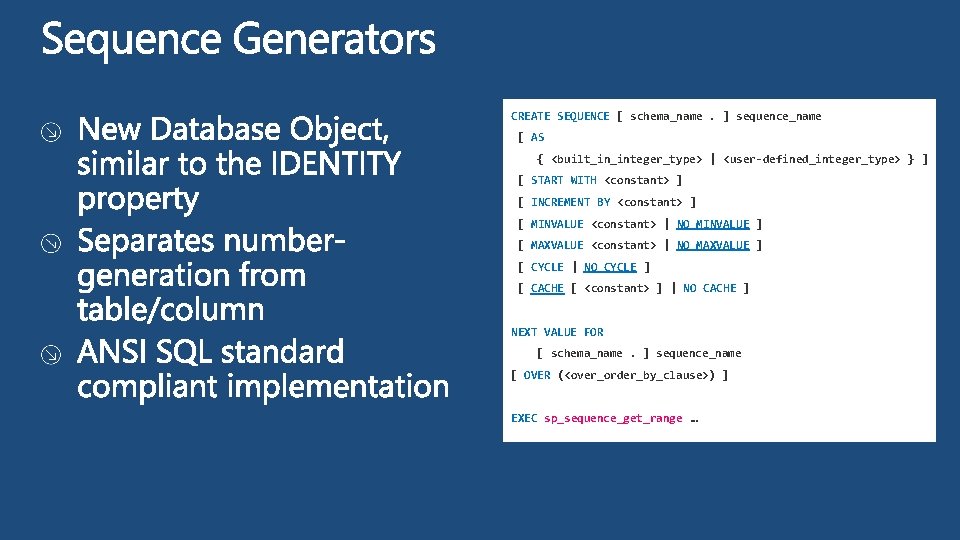 Sequence Generators

New Database Object, similar to the IDENTITY property

Separates number-generation from table/column

ANSI SQL standard compliant implementation

CREATE SEQUENCE [ schema_name . ] sequence_name
[ AS
{ <built_in_integer_type> | <user-defined_integer_type> } ]
[ START WITH <constant> ]
[ INCREMENT BY <constant> ]
[ MINVALUE <constant> | NO MINVALUE ]
[ MAXVALUE <constant> | NO MAXVALUE ]
[ CYCLE | NO CYCLE ]
[ CACHE [ <constant> ] | NO CACHE ]

NEXT VALUE FOR
[ schema_name . ] sequence_name
[ OVER (<over_order_by_clause>) ]

EXEC sp_sequence_get_range …